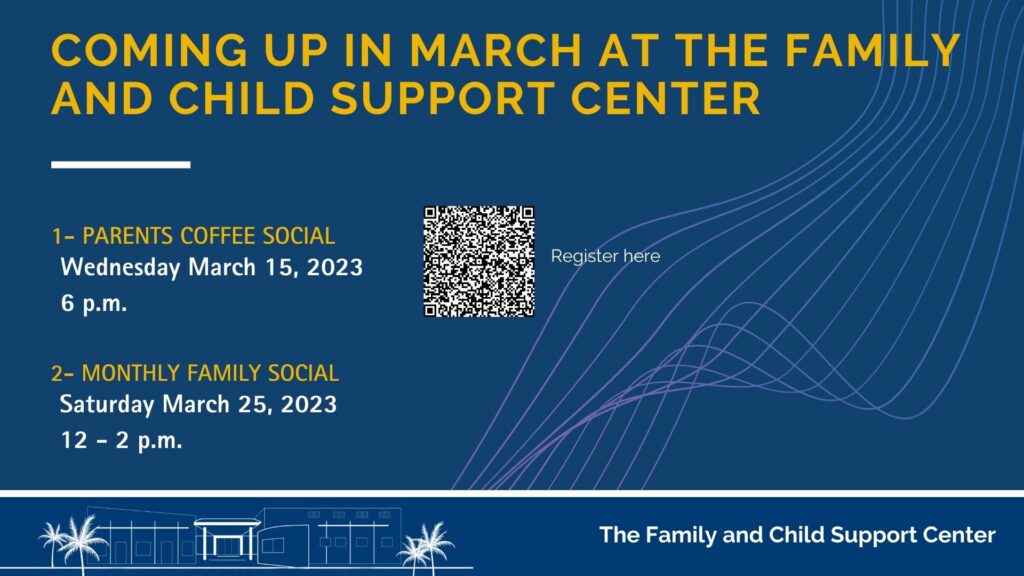 COMING UP IN MARCH AT THE FAMILY AND CHILD SUPPORT CENTER

1- PARENTS COFFEE SOCIAL
Wednesday March 15, 2023
6 p.m.

Register here

2- MONTHLY FAMILY SOCIAL
Saturday March 25, 2023
12 - 2 p.m.

The Family and Child Support Center